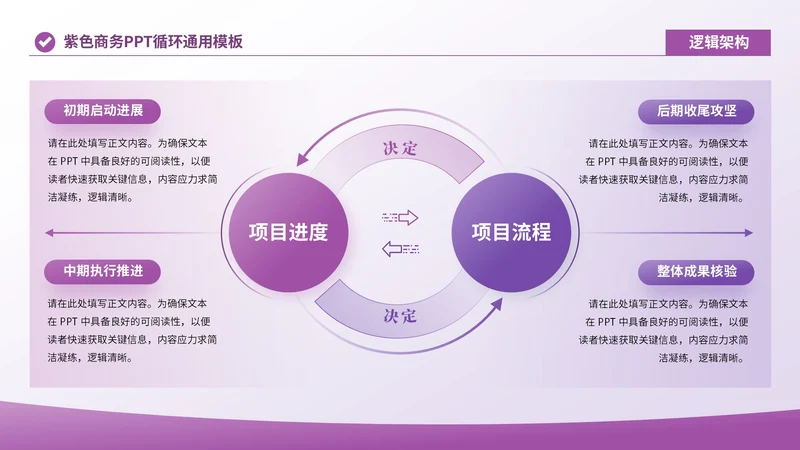 紫色商务PPT循环通用模板

逻辑架构

初期启动进展

请在此处填写正文内容。为确保文本在 PPT 中具备良好的可阅读性，以便读者快速获取关键信息，内容应力求简洁凝练，逻辑清晰。

中期执行推进

请在此处填写正文内容。为确保文本在 PPT 中具备良好的可阅读性，以便读者快速获取关键信息，内容应力求简洁凝练，逻辑清晰。

决定

项目进度

项目流程

决定

后期收尾攻坚

请在此处填写正文内容。为确保文本在 PPT 中具备良好的可阅读性，以便读者快速获取关键信息，内容应力求简洁凝练，逻辑清晰。

整体成果核验

请在此处填写正文内容。为确保文本在 PPT 中具备良好的可阅读性，以便读者快速获取关键信息，内容应力求简洁凝练，逻辑清晰。